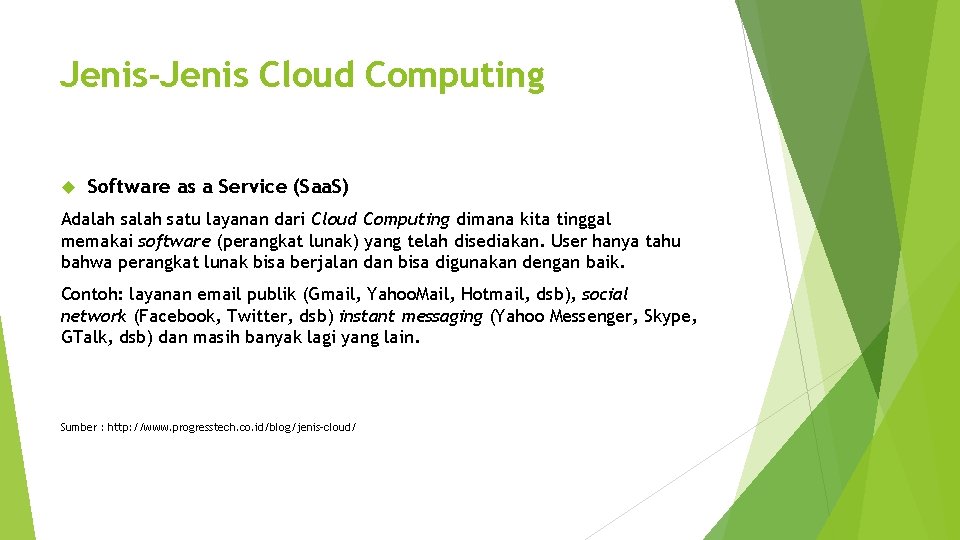 Jenis-Jenis Cloud Computing

Software as a Service (SaaS)

Adalah salah satu layanan dari Cloud Computing dimana kita tinggal memakai software (perangkat lunak) yang telah disediakan. User hanya tahu bahwa perangkat lunak bisa berjalan dan bisa digunakan dengan baik.

Contoh: layanan email publik (Gmail, YahooMail, Hotmail, dsb), social network (Facebook, Twitter, dsb) instant messaging (Yahoo Messenger, Skype, GTalk, dsb) dan masih banyak lagi yang lain.

Sumber : http://www.progresstech.co.id/blog/jenis-cloud/